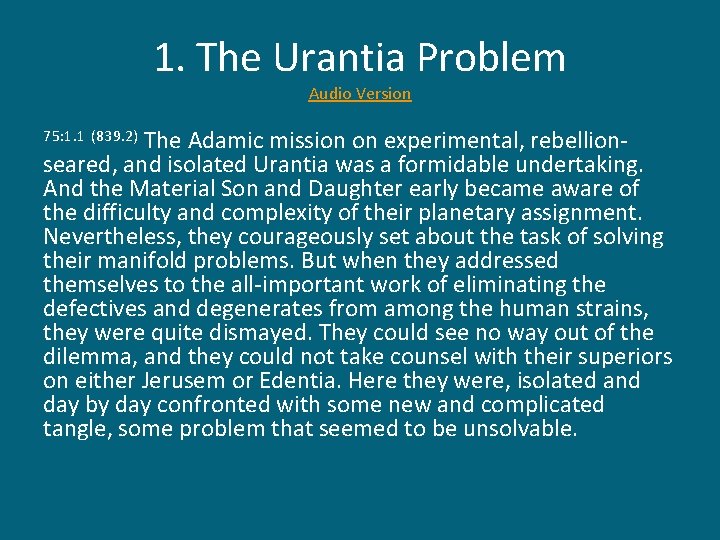 1. The Urantia Problem

Audio Version

75:1.1 (839.2) The Adamic mission on experimental, rebellion-seared, and isolated Urantia was a formidable undertaking. And the Material Son and Daughter early became aware of the difficulty and complexity of their planetary assignment. Nevertheless, they courageously set about the task of solving their manifold problems. But when they addressed themselves to the all-important work of eliminating the defectives and degenerates from among the human strains, they were quite dismayed. They could see no way out of the dilemma, and they could not take counsel with their superiors on either Jerusem or Edentia. Here they were, isolated and day by day confronted with some new and complicated tangle, some problem that seemed to be unsolvable.